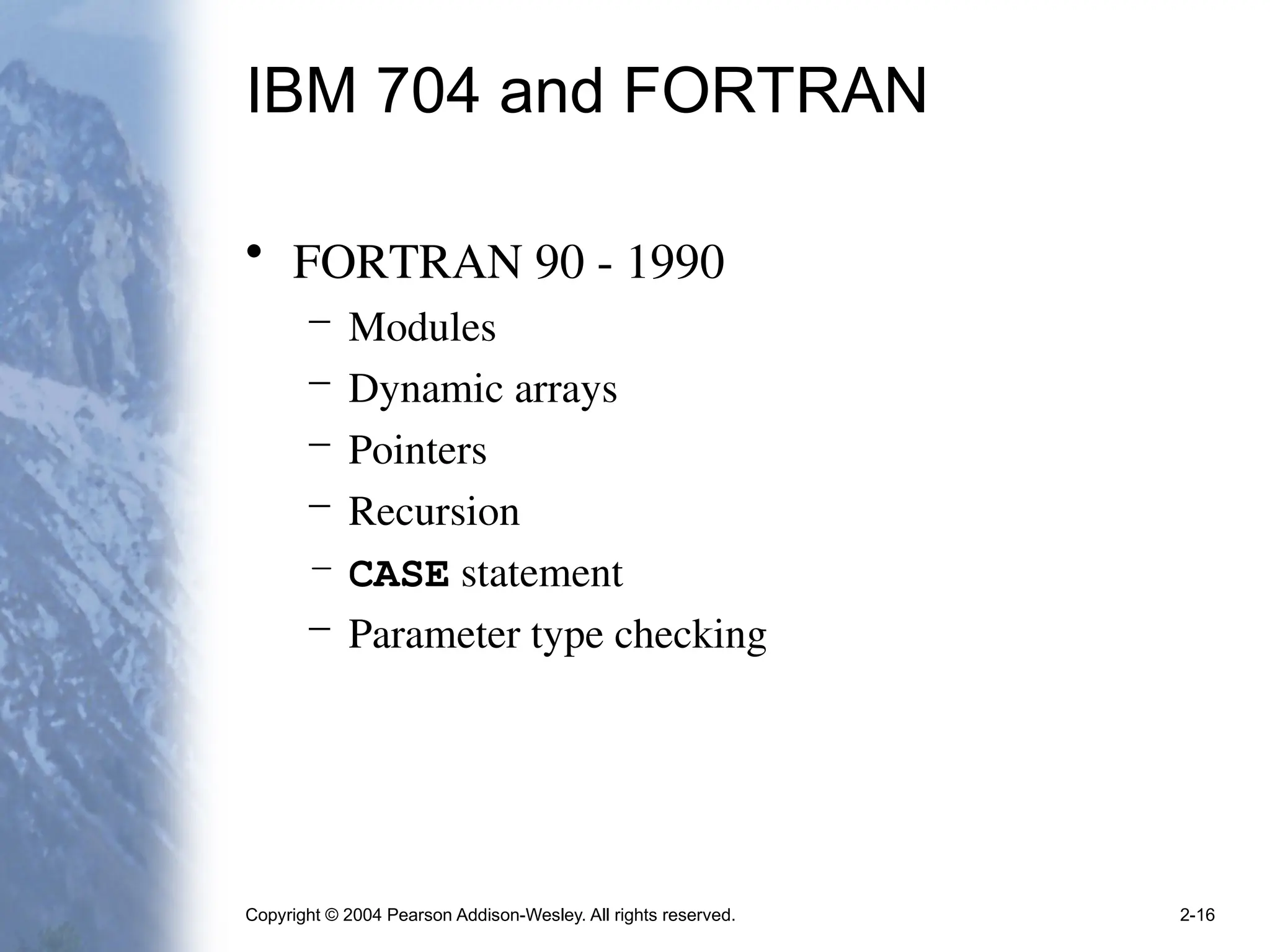 IBM 704 and FORTRAN

• FORTRAN 90 - 1990
 – Modules
 – Dynamic arrays
 – Pointers
 – Recursion
 – CASE statement
 – Parameter type checking

Copyright © 2004 Pearson Addison-Wesley. All rights reserved.

2-16